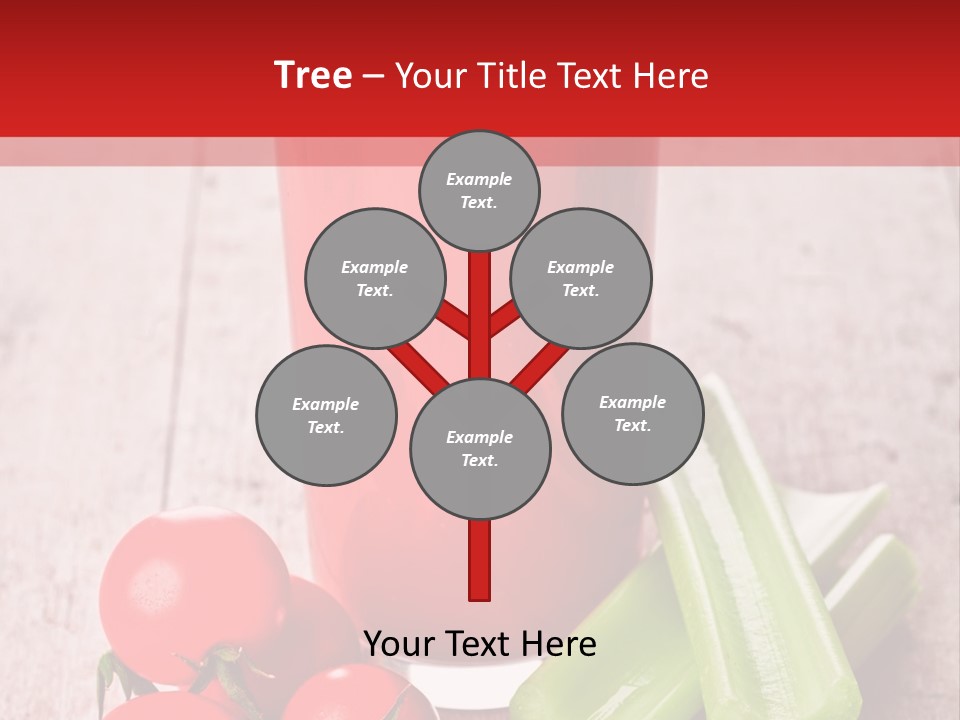 Tree – Your Title Text Here

Example Text.

Example Text.

Example Text.

Example Text.

Example Text.

Example Text.

Your Text Here